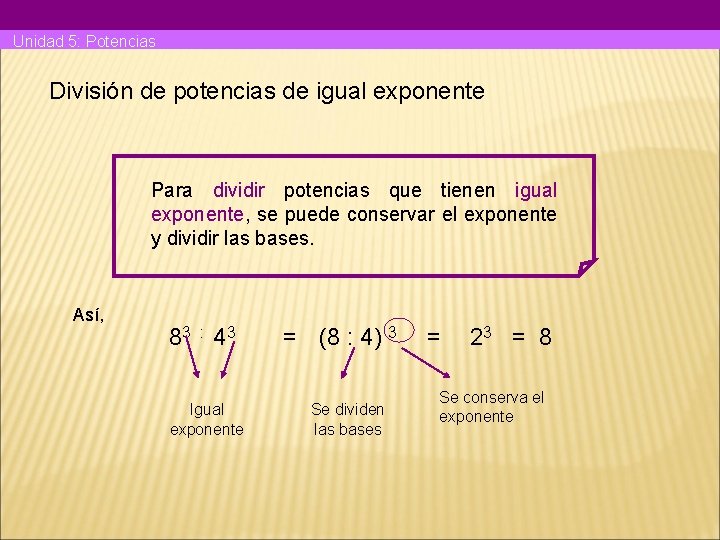 Unidad 5: Potencias

División de potencias de igual exponente

Para dividir potencias que tienen igual exponente, se puede conservar el exponente y dividir las bases.

Así,

$8^3 : 4^3 = (8 : 4)^3 = 2^3 = 8$

Igual exponente

Se dividen las bases

Se conserva el exponente